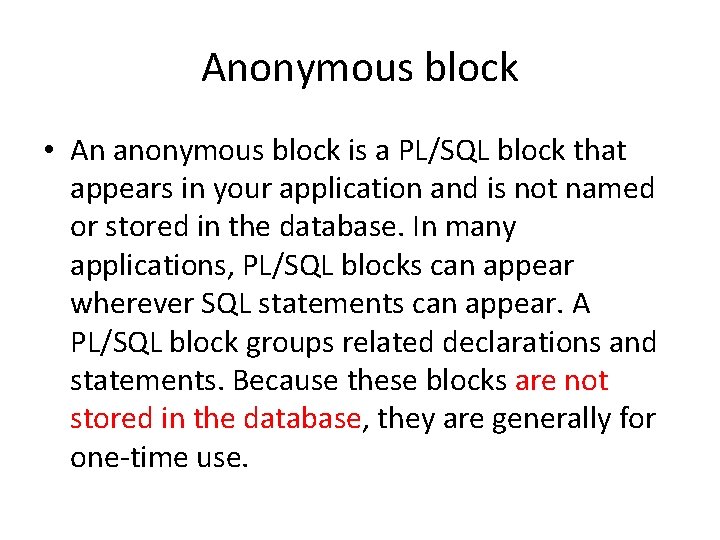 Anonymous block

• An anonymous block is a PL/SQL block that appears in your application and is not named or stored in the database. In many applications, PL/SQL blocks can appear wherever SQL statements can appear. A PL/SQL block groups related declarations and statements. Because these blocks are not stored in the database, they are generally for one-time use.